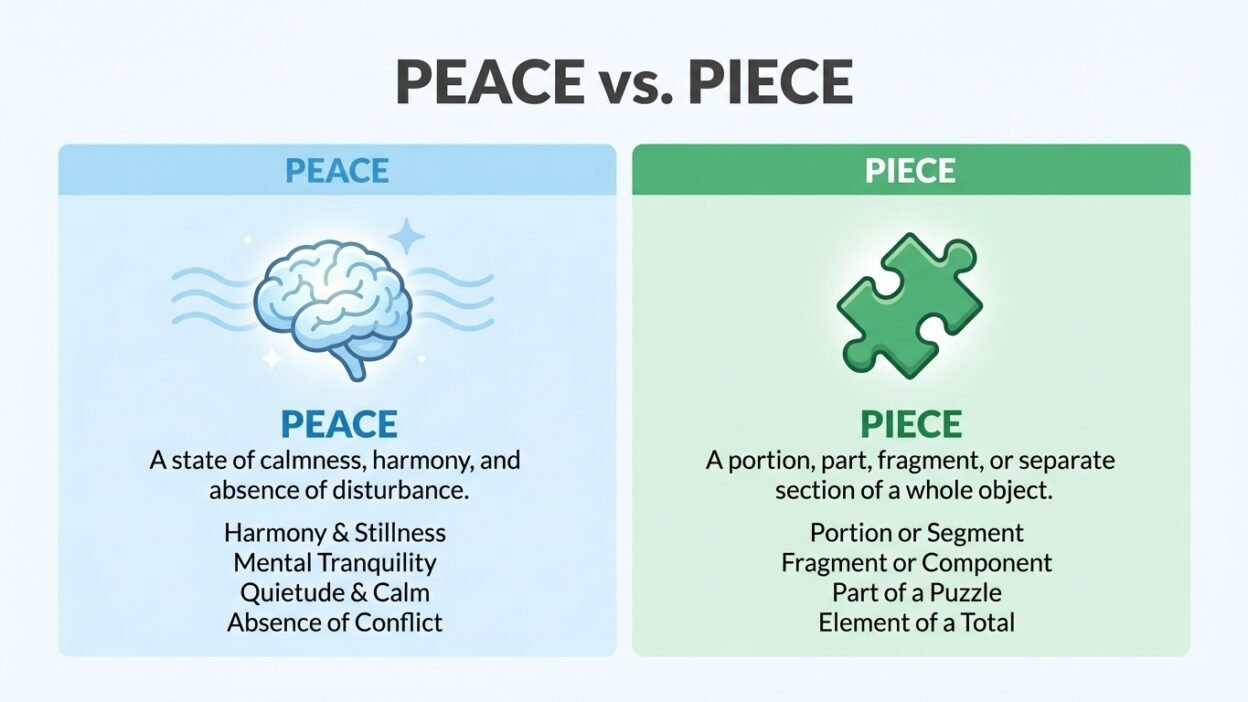 PEACE vs. PIECE

PEACE

PEACE
A state of calmness, harmony, and absence of disturbance.

Harmony & Stillness
Mental Tranquility
Quietude & Calm
Absence of Conflict

PIECE

PIECE
A portion, part, fragment, or separate section of a whole object.

Portion or Segment
Fragment or Component
Part of a Puzzle
Element of a Total